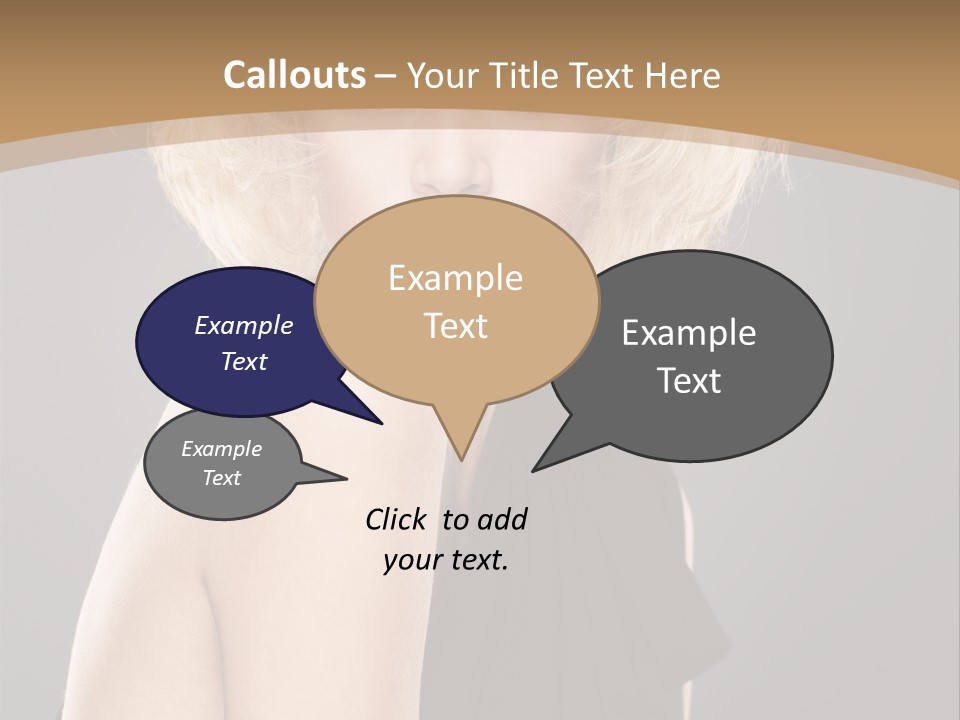 Callouts – Your Title Text Here

Example Text

Example Text

Example Text

Example Text

Click to add your text.